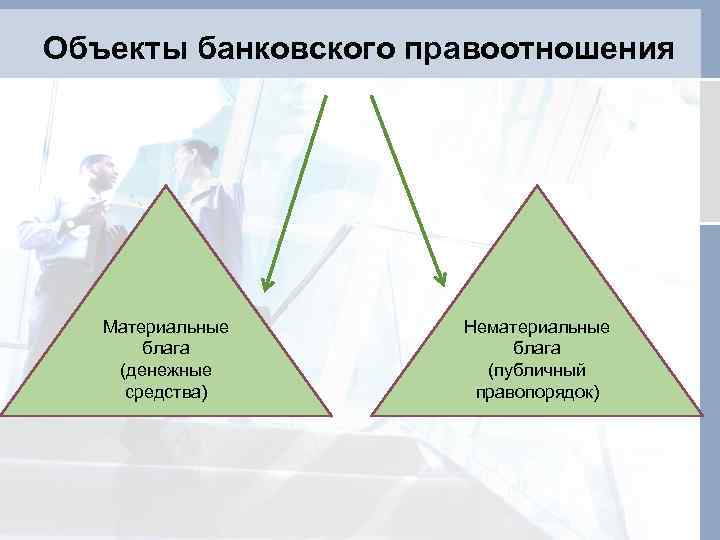 Объекты банковского правоотношения

Материальные блага (денежные средства)

Нематериальные блага (публичный правопорядок)